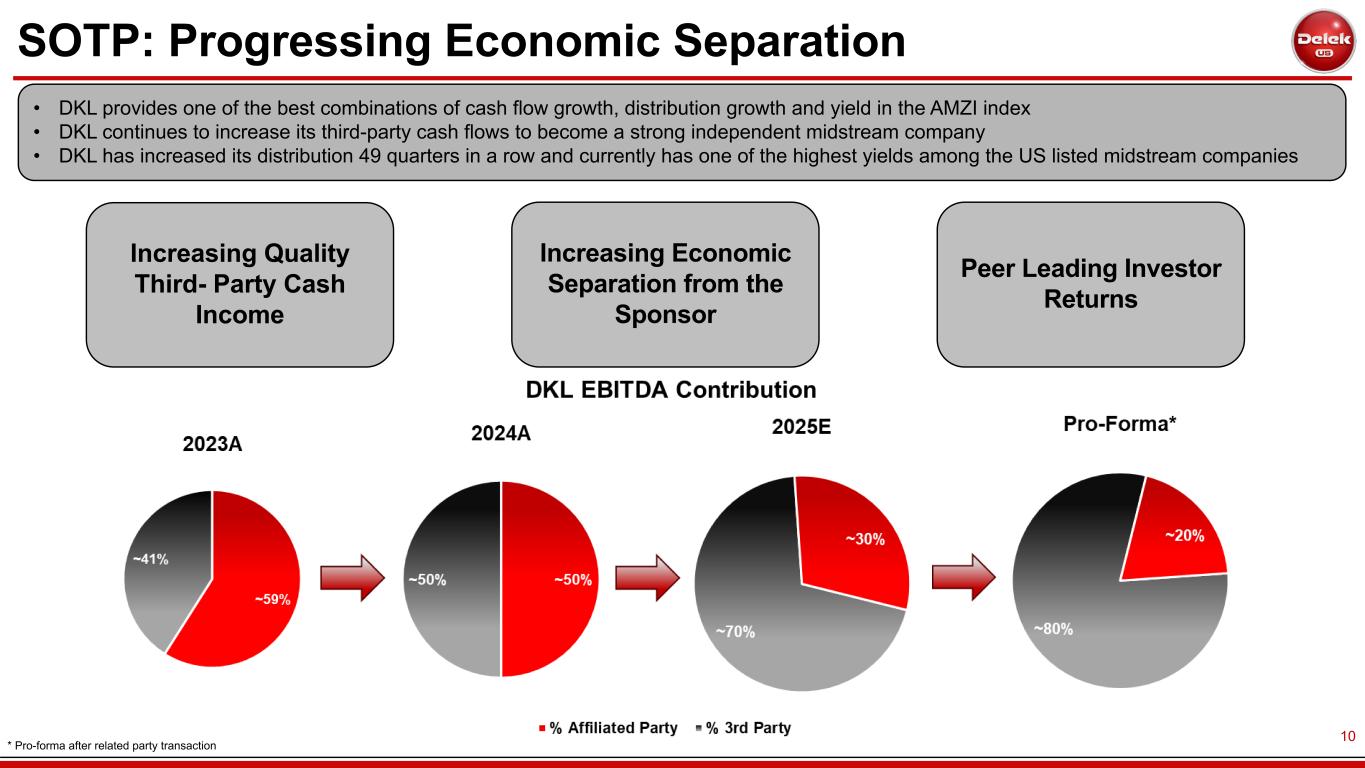 SOTP: Progressing Economic Separation

Delek US

• DKL provides one of the best combinations of cash flow growth, distribution growth and yield in the AMZI index
• DKL continues to increase its third-party cash flows to become a strong independent midstream company
• DKL has increased its distribution 49 quarters in a row and currently has one of the highest yields among the US listed midstream companies

Increasing Quality Third- Party Cash Income

Increasing Economic Separation from the Sponsor

Peer Leading Investor Returns

DKL EBITDA Contribution

2023A

~41%

~59%

2024A

~50%

~50%

2025E

~30%

~70%

Pro-Forma*

~20%

~80%

% Affiliated Party % 3rd Party

* Pro-forma after related party transaction

10